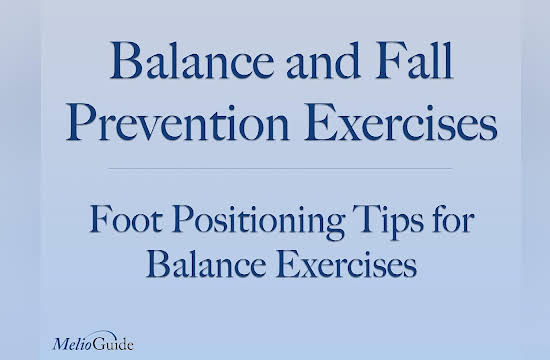 Balance and Fall Prevention Exercises

Foot Positioning Tips for Balance Exercises

MelioGuide